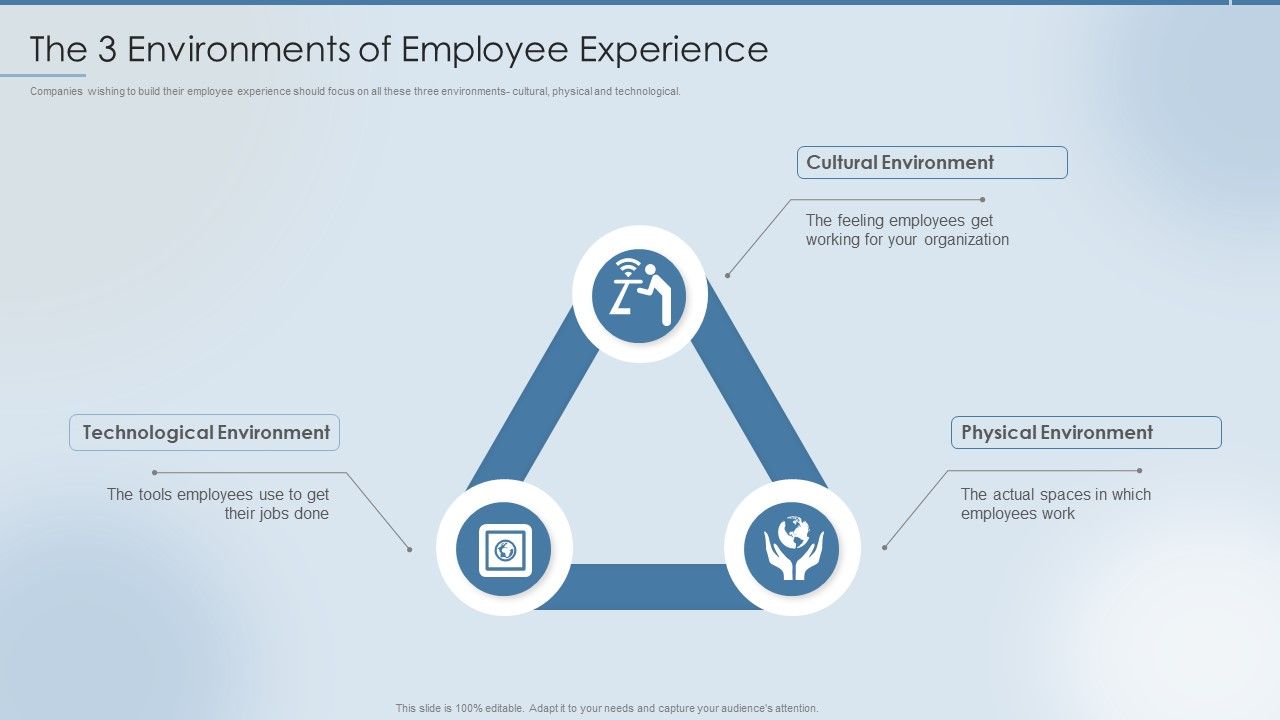 The 3 Environments of Employee Experience

Companies wishing to build their employee experience should focus on all these three environments- cultural, physical and technological.

Cultural Environment

The feeling employees get working for your organization

Technological Environment

The tools employees use to get their jobs done

Physical Environment

The actual spaces in which employees work

This slide is 100% editable. Adapt it to your needs and capture your audience's attention.